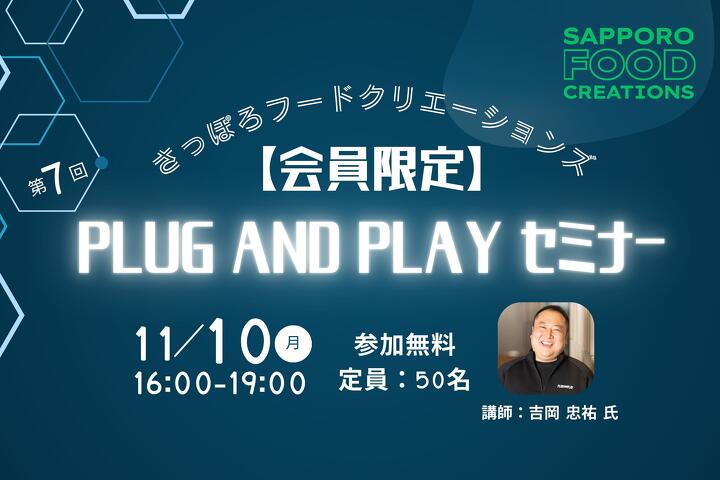 SAPPORO
FOOD
CREATIONS

第7回

さっぽろフードクリエーションズ

【会員限定】

PLUG AND PLAY セミナー

11/10 月
16:00-19:00

参加無料
定員：50名

講師：吉岡 忠祐 氏